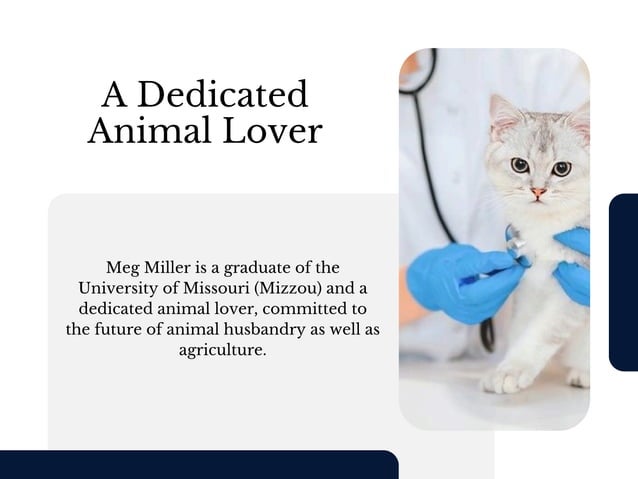 A Dedicated Animal Lover

Meg Miller is a graduate of the University of Missouri (Mizzou) and a dedicated animal lover, committed to the future of animal husbandry as well as agriculture.